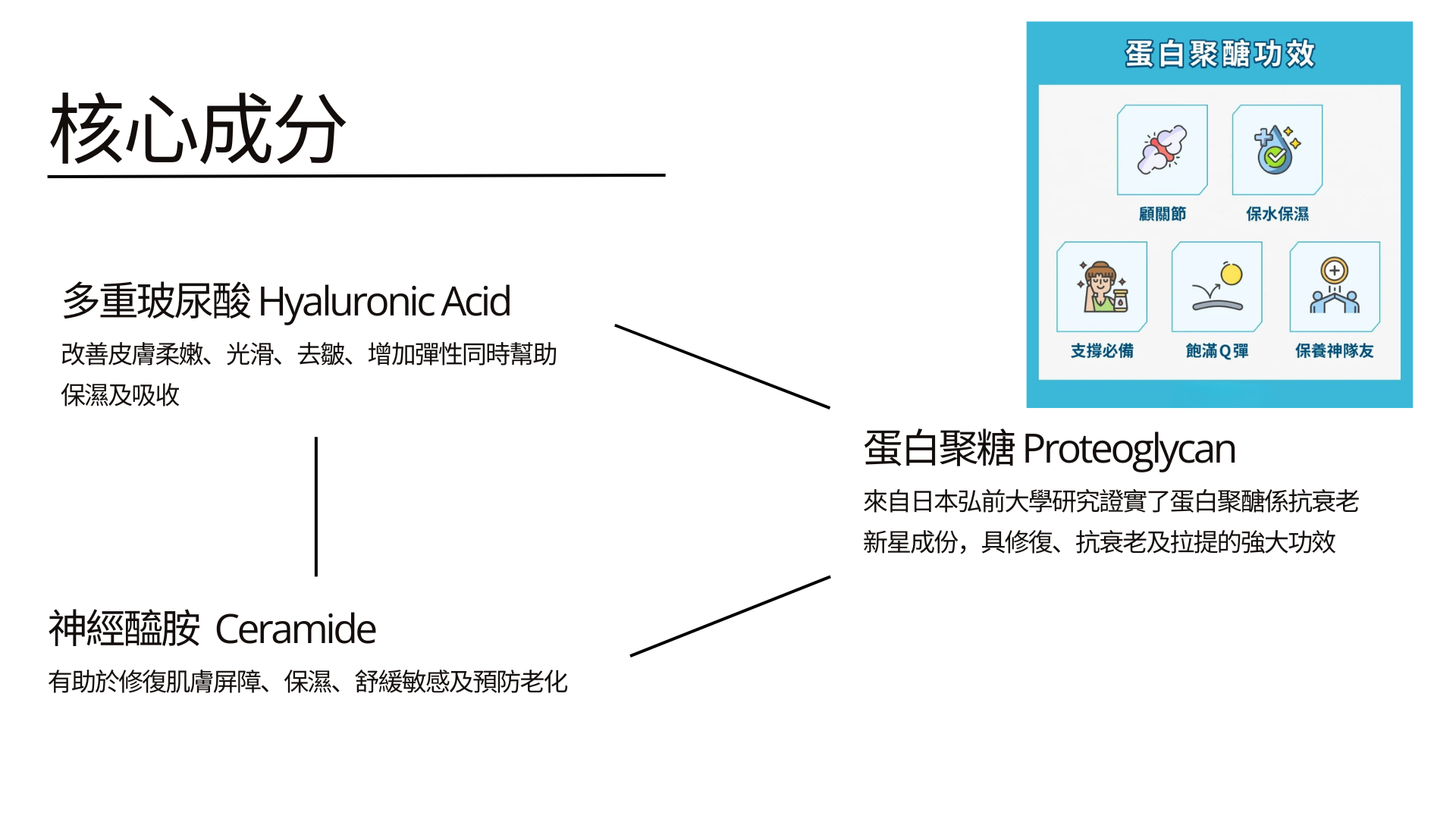 核心成分

多重玻尿酸 Hyaluronic Acid
改善皮膚柔嫩、光滑、去皺、增加彈性同時幫助保濕及吸收

神經醯胺 Ceramide
有助於修復肌膚屏障、保濕、舒緩敏感及預防老化

蛋白聚醣功效
顧關節
保水保濕
支撐必備
飽滿Q彈
保養神隊友

蛋白聚糖 Proteoglycan
來自日本弘前大學研究證實了蛋白聚醣係抗衰老新星成份，具修復、抗衰老及拉提的強大功效